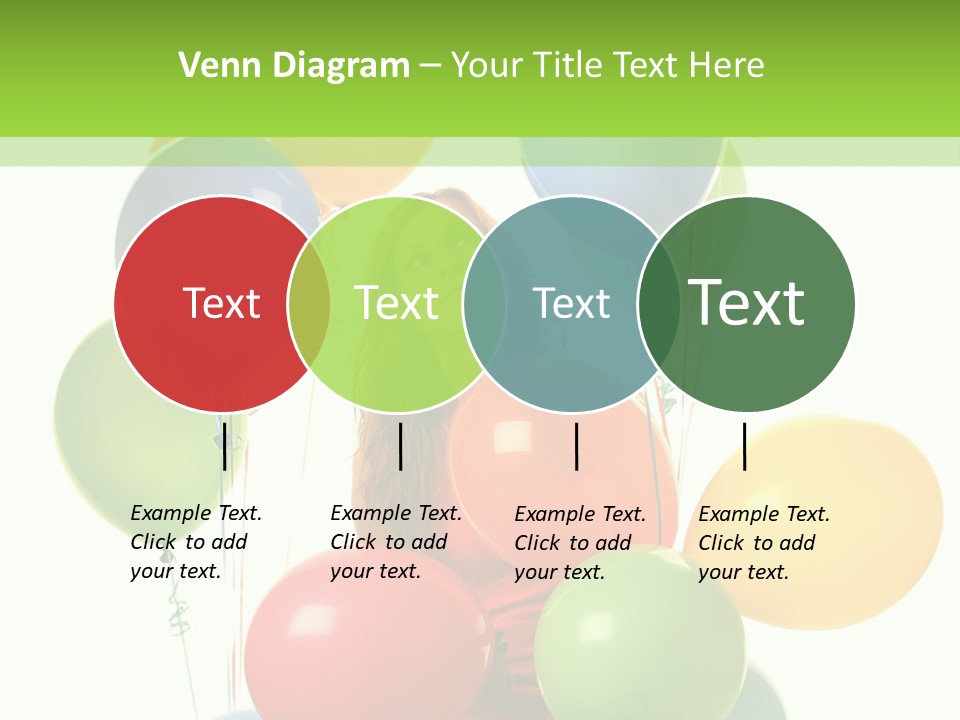 Venn Diagram – Your Title Text Here

Text

Text

Text

Text

Example Text. Click to add your text.

Example Text. Click to add your text.

Example Text. Click to add your text.

Example Text. Click to add your text.